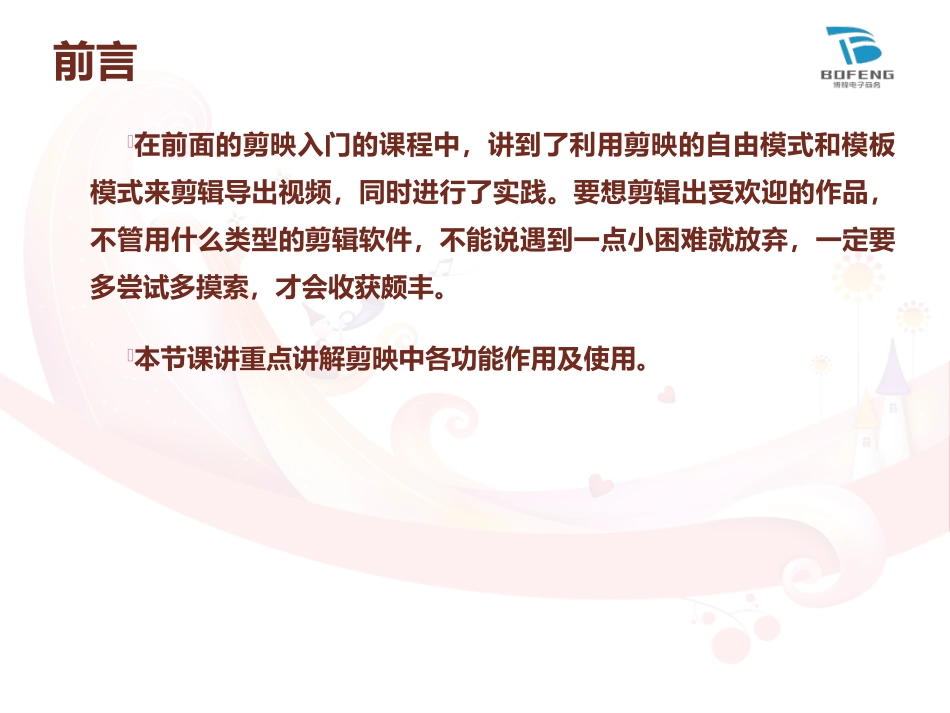 前言

BOFENG
博锋电子商务

在前面的剪映入门的课程中，讲到了利用剪映的自由模式和模板模式来剪辑导出视频，同时进行了实践。要想剪辑出受欢迎的作品，不管用什么类型的剪辑软件，不能说遇到一点小困难就放弃，一定要多尝试多摸索，才会收获颇丰。

本节课讲重点讲解剪映中各功能作用及使用。